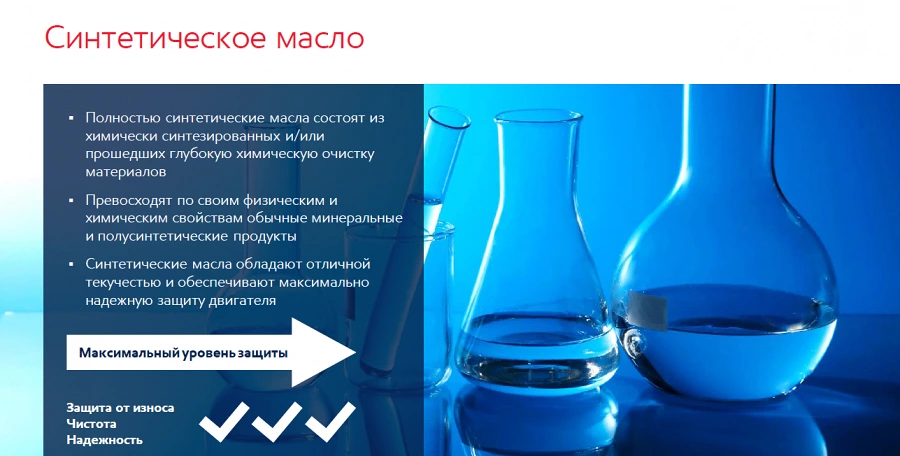 Синтетическое масло

▪ Полностью синтетические масла состоят из химически синтезированных и/или прошедших глубокую химическую очистку материалов

▪ Превосходят по своим физическим и химическим свойствам обычные минеральные и полусинтетические продукты

▪ Синтетические масла обладают отличной текучестью и обеспечивают максимально надежную защиту двигателя

Максимальный уровень защиты

Защита от износа
Чистота
Надежность